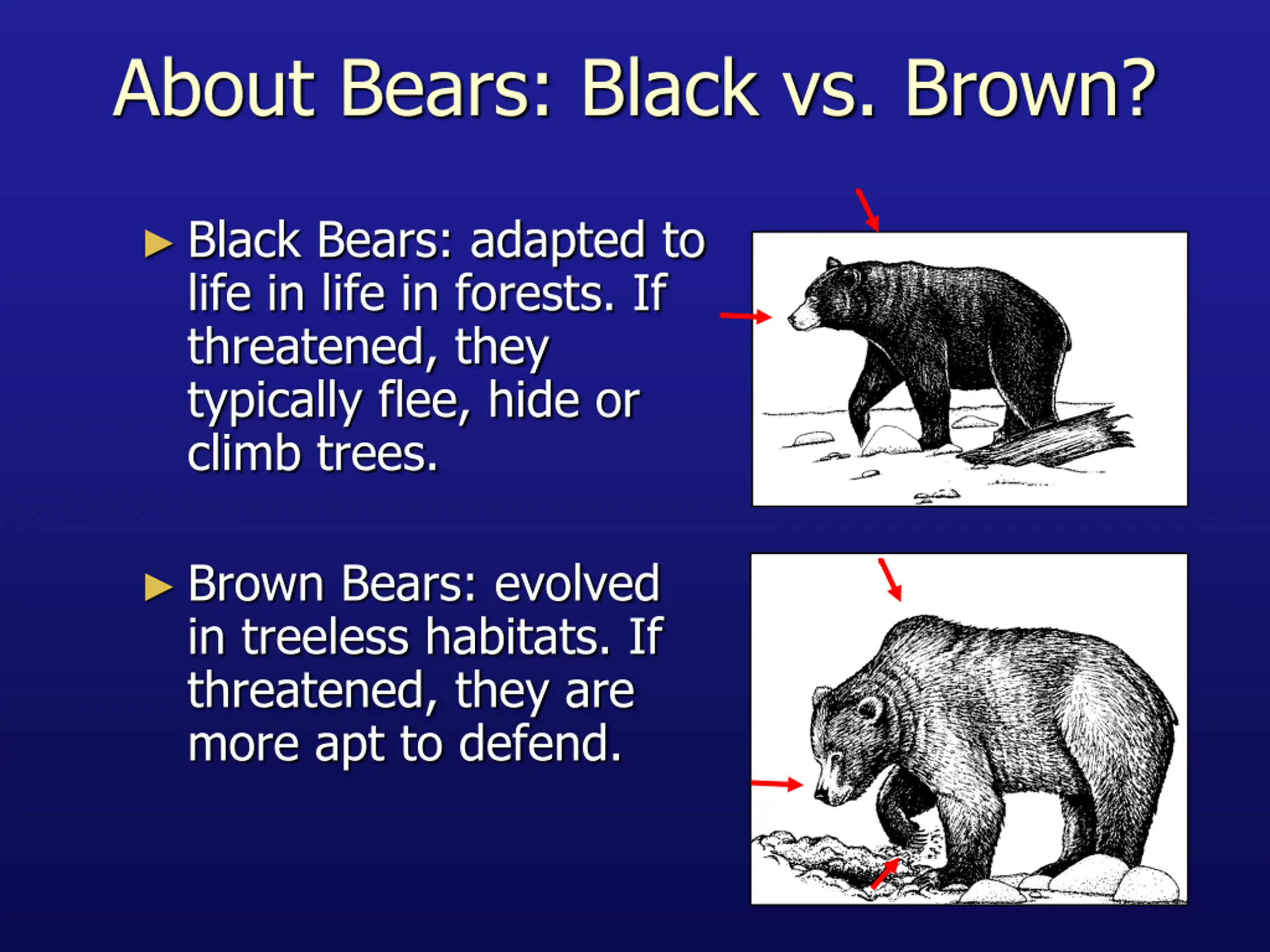 About Bears: Black vs. Brown?

► Black Bears: adapted to life in life in forests. If threatened, they typically flee, hide or climb trees.

► Brown Bears: evolved in treeless habitats. If threatened, they are more apt to defend.